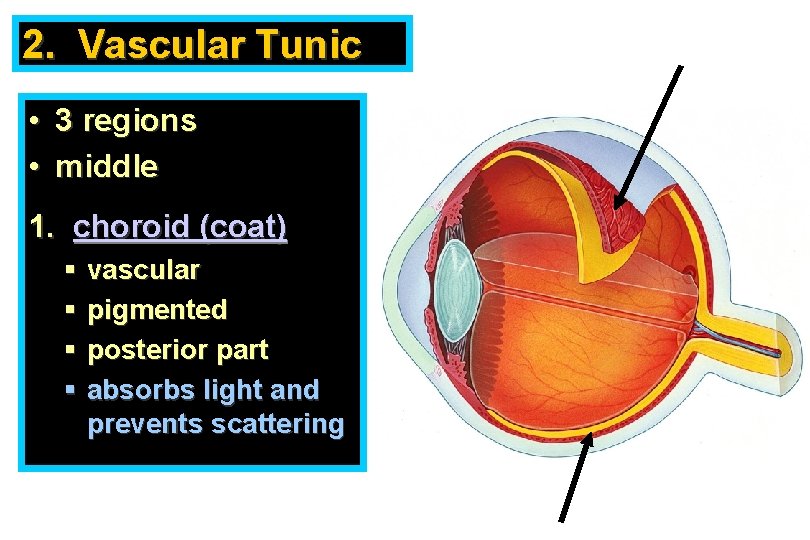 2. Vascular Tunic

• 3 regions
• middle

1. choroid (coat)
▪ vascular
▪ pigmented
▪ posterior part
▪ absorbs light and prevents scattering